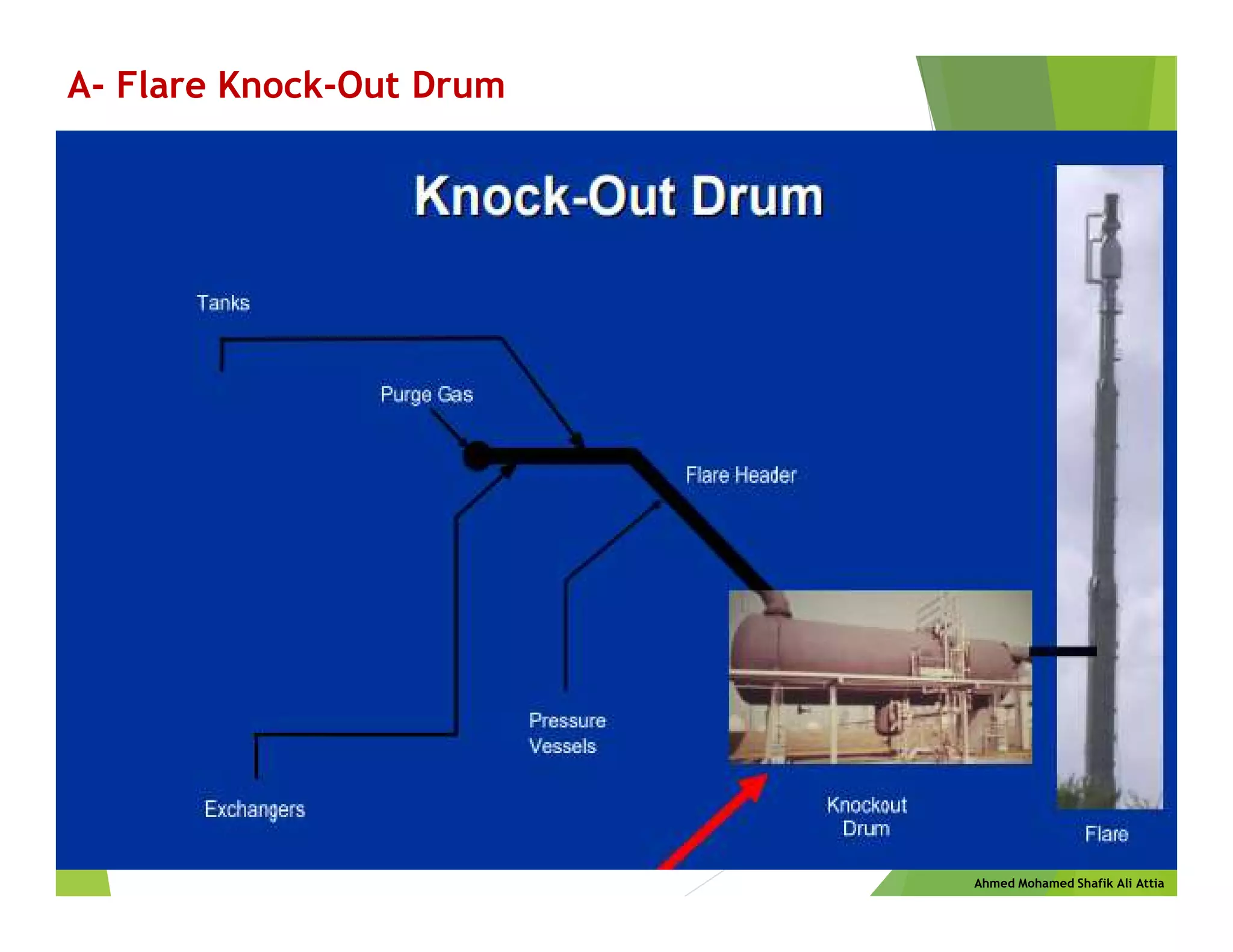 A- Flare Knock-Out Drum

Knock-Out Drum

Tanks

Purge Gas

Flare Header

Pressure Vessels

Exchangers

Knockout Drum

Flare

Ahmed Mohamed Shafik Ali Attia